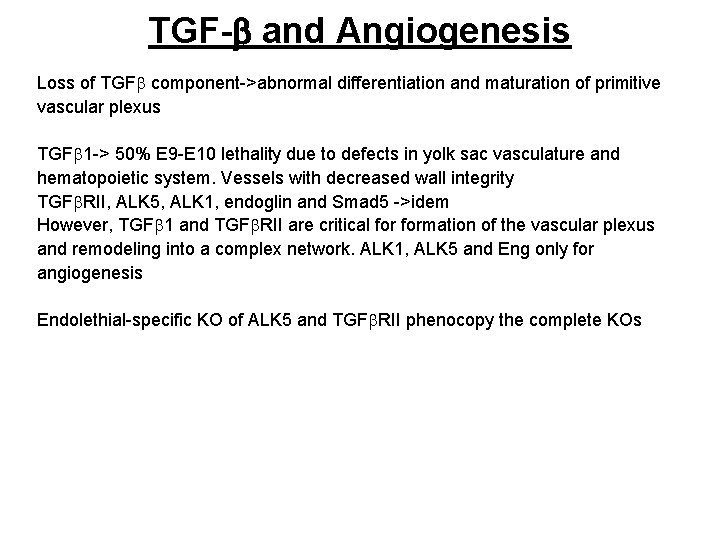 TGF-β and Angiogenesis

Loss of TGFβ component->abnormal differentiation and maturation of primitive vascular plexus

TGFβ1-> 50% E9-E10 lethality due to defects in yolk sac vasculature and hematopoietic system. Vessels with decreased wall integrity
TGFβRII, ALK5, ALK1, endoglin and Smad5 ->idem
However, TGFβ1 and TGFβRII are critical for formation of the vascular plexus and remodeling into a complex network. ALK1, ALK5 and Eng only for angiogenesis

Endolethial-specific KO of ALK5 and TGFβRII phenocopy the complete KOs